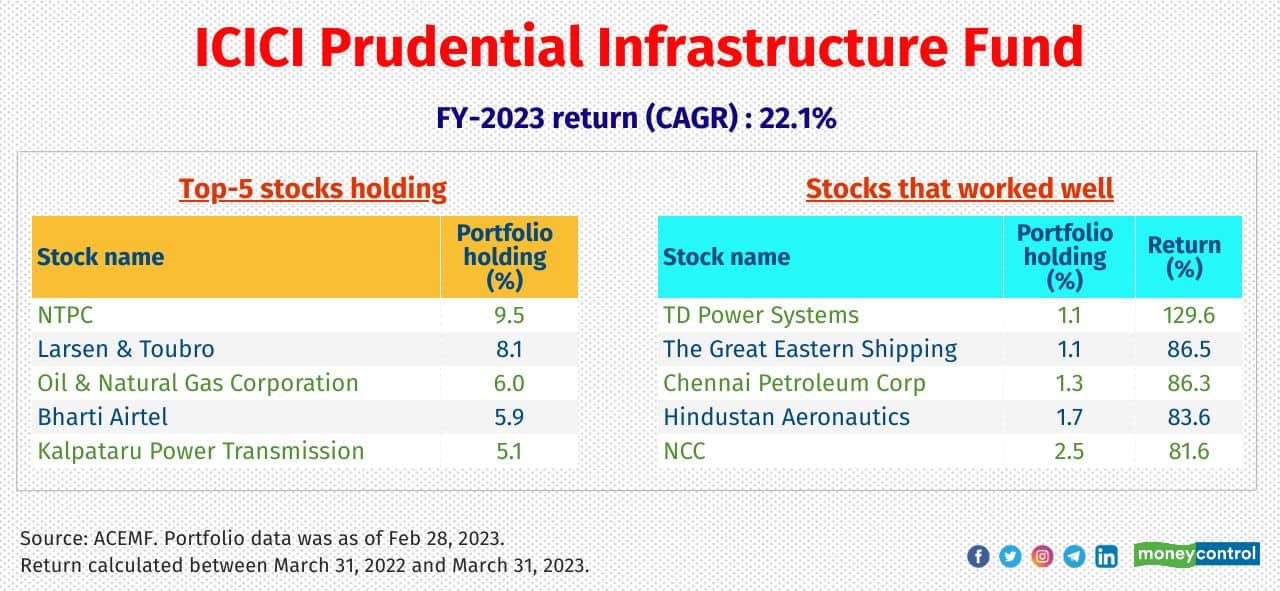 ICICI Prudential Infrastructure Fund

FY-2023 return (CAGR) : 22.1%

Top-5 stocks holding

| Stock name | Portfolio holding (%) |
|---|---|
| NTPC | 9.5 |
| Larsen & Toubro | 8.1 |
| Oil & Natural Gas Corporation | 6.0 |
| Bharti Airtel | 5.9 |
| Kalpataru Power Transmission | 5.1 |

Stocks that worked well

| Stock name | Portfolio holding (%) | Return (%) |
|---|---|---|
| TD Power Systems | 1.1 | 129.6 |
| The Great Eastern Shipping | 1.1 | 86.5 |
| Chennai Petroleum Corp | 1.3 | 86.3 |
| Hindustan Aeronautics | 1.7 | 83.6 |
| NCC | 2.5 | 81.6 |

Source: ACEMF. Portfolio data was as of Feb 28, 2023.
Return calculated between March 31, 2022 and March 31, 2023.

moneycontrol